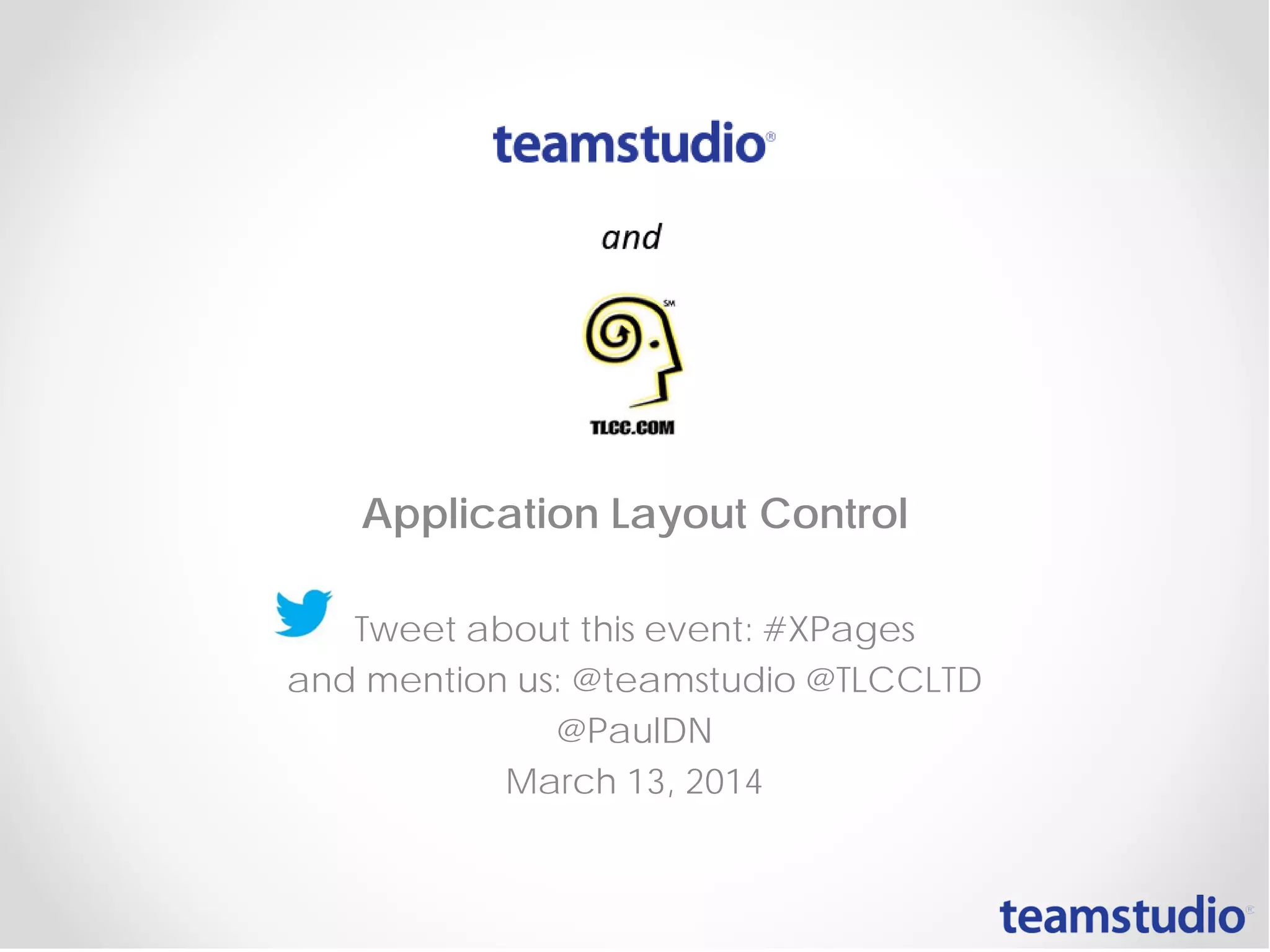 teamstudio®

and

SM

TLCC.COM

Application Layout Control

Tweet about this event: #XPages
and mention us: @teamstudio @TLCCLTD
@PaulDN
March 13, 2014

teamstudio®